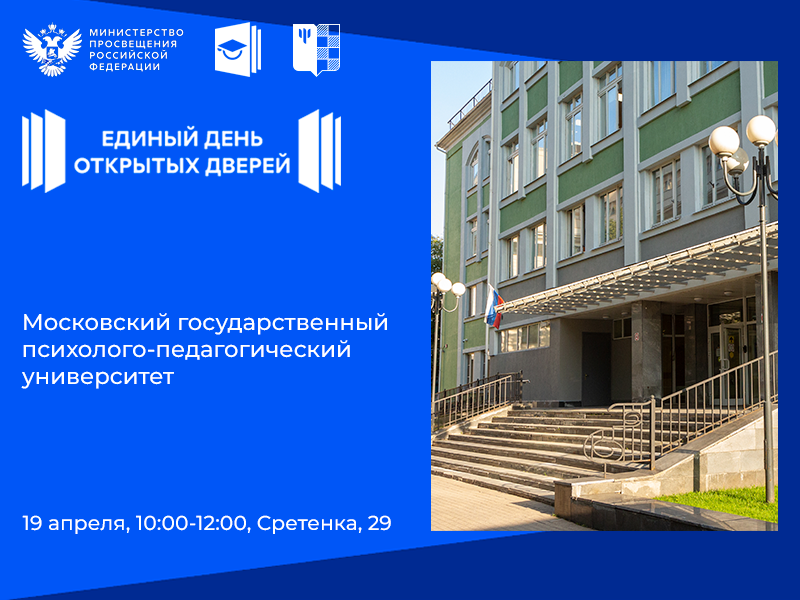 МИНИСТЕРСТВО ПРОСВЕЩЕНИЯ РОССИЙСКОЙ ФЕДЕРАЦИИ

ЕДИНЫЙ ДЕНЬ ОТКРЫТЫХ ДВЕРЕЙ

Московский государственный психолого-педагогический университет

19 апреля, 10:00-12:00, Сретенка, 29